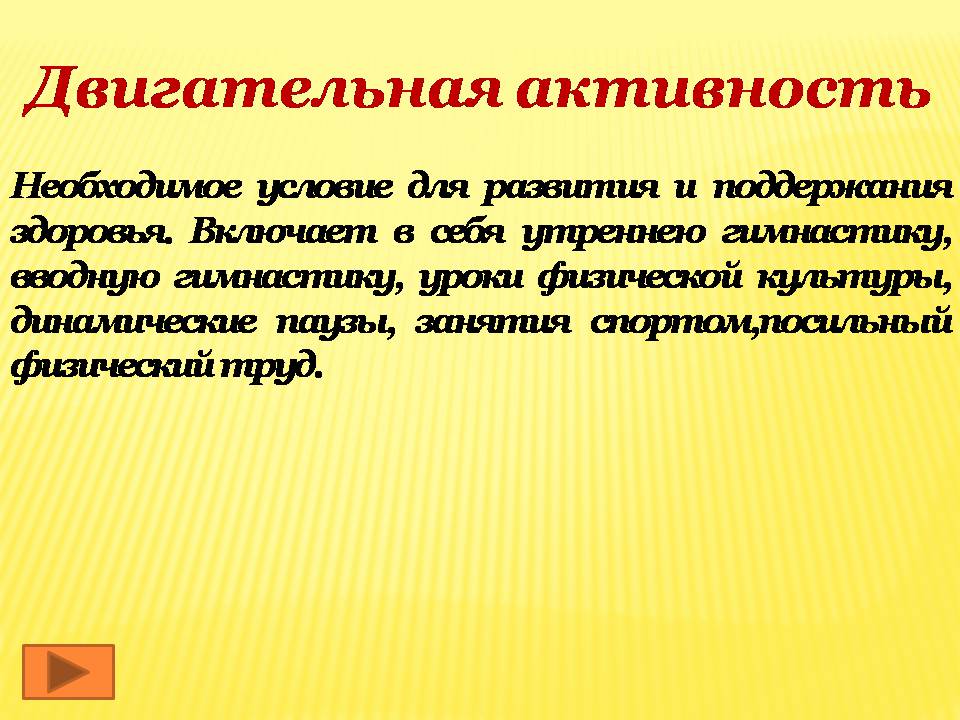 Двигательная активность

Необходимое условие для развития и поддержания здоровья. Включает в себя утреннею гимнастику, вводную гимнастику, уроки физической культуры, динамические паузы, занятия спортом,посильный физический труд.